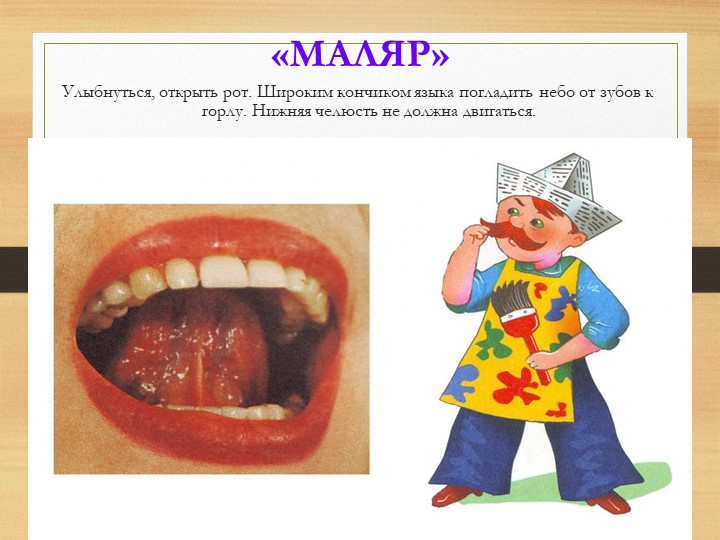 «МАЛЯР»

Улыбнуться, открыть рот. Широким кончиком языка погладить небо от зубов к горлу. Нижняя челюсть не должна двигаться.